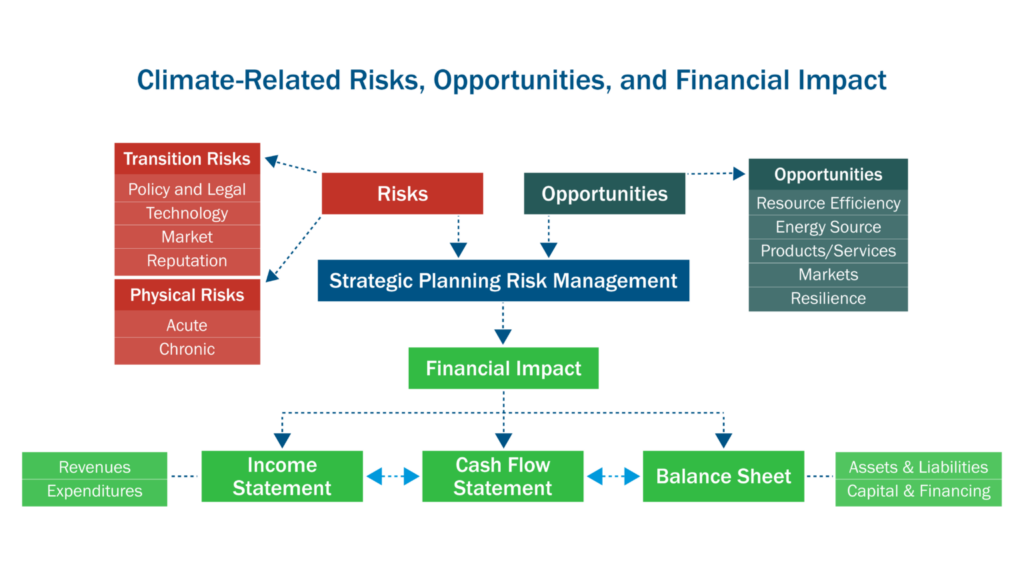 Climate-Related Risks, Opportunities, and Financial Impact

Transition Risks
Policy and Legal
Technology
Market
Reputation

Physical Risks
Acute
Chronic

Risks

Opportunities

Opportunities
Resource Efficiency
Energy Source
Products/Services
Markets
Resilience

Strategic Planning Risk Management

Financial Impact

Revenues
Expenditures

Income Statement

Cash Flow Statement

Balance Sheet

Assets & Liabilities
Capital & Financing